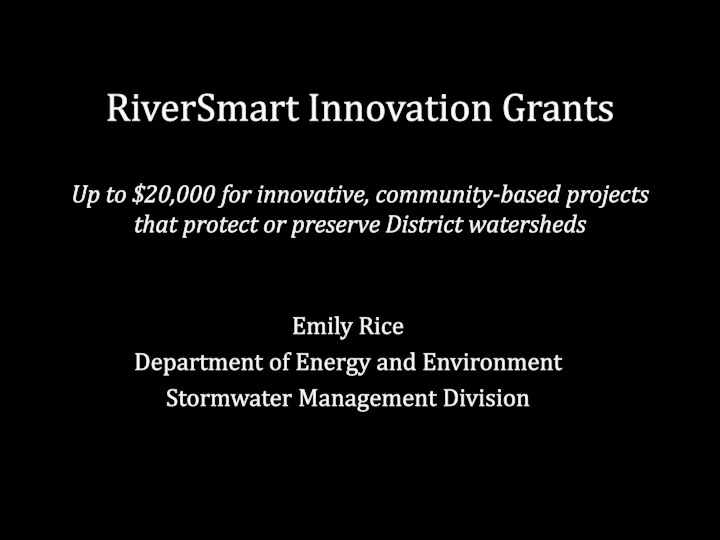 RiverSmart Innovation Grants

Up to \$20,000 for innovative, community-based projects that protect or preserve District watersheds

Emily Rice
Department of Energy and Environment
Stormwater Management Division